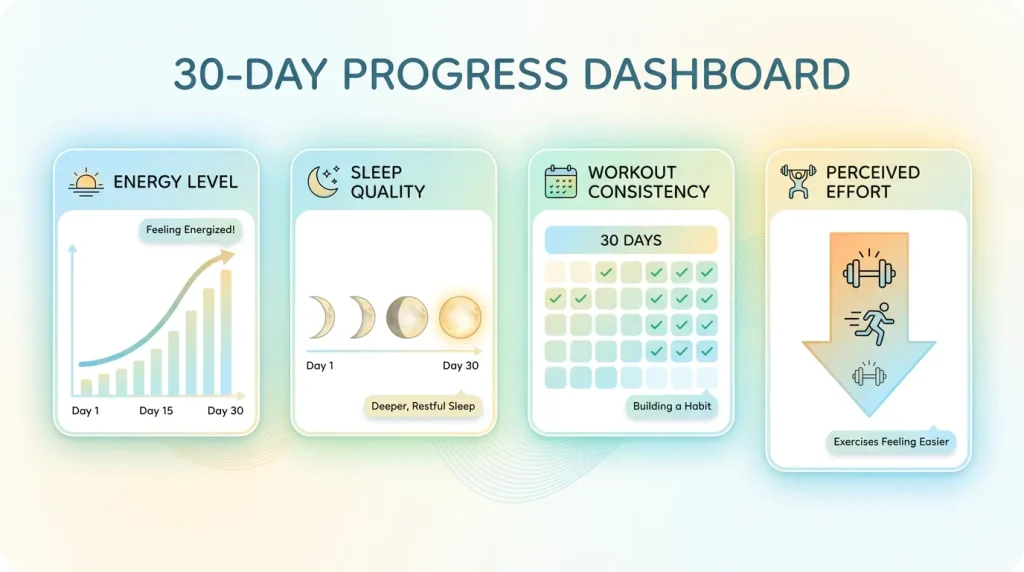 30-DAY PROGRESS DASHBOARD

ENERGY LEVEL

Feeling Energized!

Day 1 Day 15 Day 30

SLEEP QUALITY

Day 1 Day 30

Deeper, Restful Sleep

WORKOUT CONSISTENCY

30 DAYS

Building a Habit

PERCEIVED EFFORT

Exercises Feeling Easier